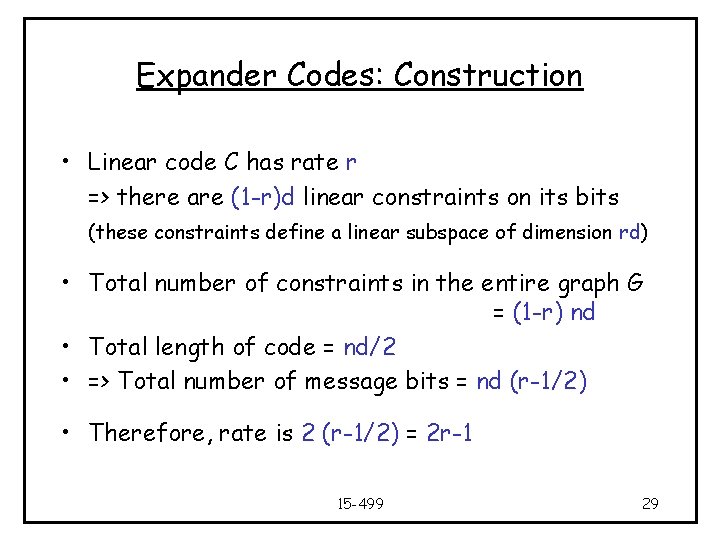 Expander Codes: Construction

• Linear code C has rate r
=> there are (1-r)d linear constraints on its bits
(these constraints define a linear subspace of dimension rd)

• Total number of constraints in the entire graph G
= (1-r) nd

• Total length of code = nd/2
• => Total number of message bits = nd (r-1/2)

• Therefore, rate is 2 (r-1/2) = 2r-1

15-499

29